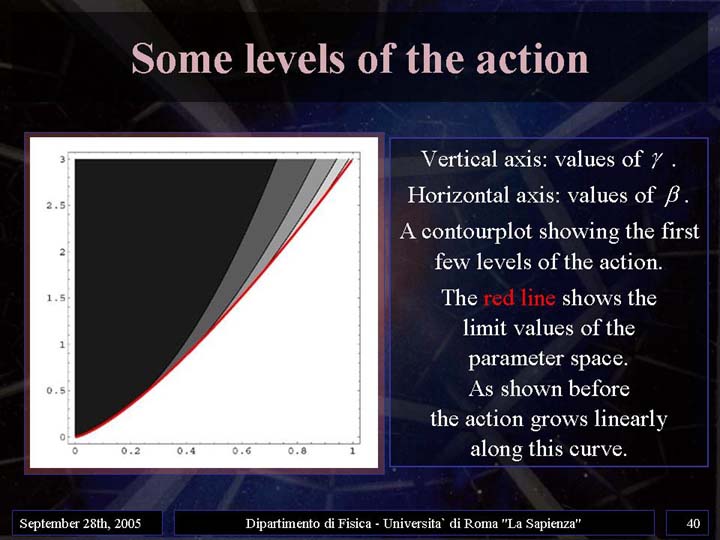 Some levels of the action

3
2.5
2
1.5
1
0.5
0
0 0.2 0.4 0.6 0.8 1

Vertical axis: values of $\gamma$ .
Horizontal axis: values of $\beta$ .
A contourplot showing the first few levels of the action.
The red line shows the limit values of the parameter space.
As shown before the action grows linearly along this curve.

September 28th, 2005
Dipartimento di Fisica - Universita` di Roma "La Sapienza"
40